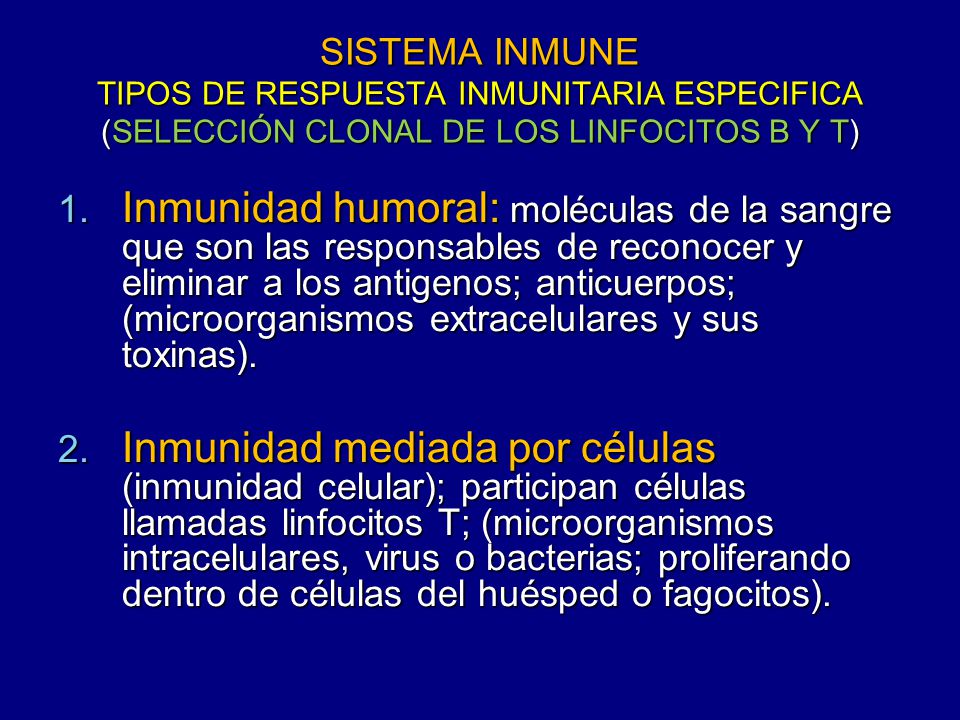 SISTEMA INMUNE
TIPOS DE RESPUESTA INMUNITARIA ESPECIFICA
(SELECCIÓN CLONAL DE LOS LINFOCITOS B Y T)

1. Inmunidad humoral: moléculas de la sangre que son las responsables de reconocer y eliminar a los antigenos; anticuerpos; (microorganismos extracelulares y sus toxinas).

2. Inmunidad mediada por células (inmunidad celular); participan células llamadas linfocitos T; (microorganismos intracelulares, virus o bacterias; proliferando dentro de células del huésped o fagocitos).